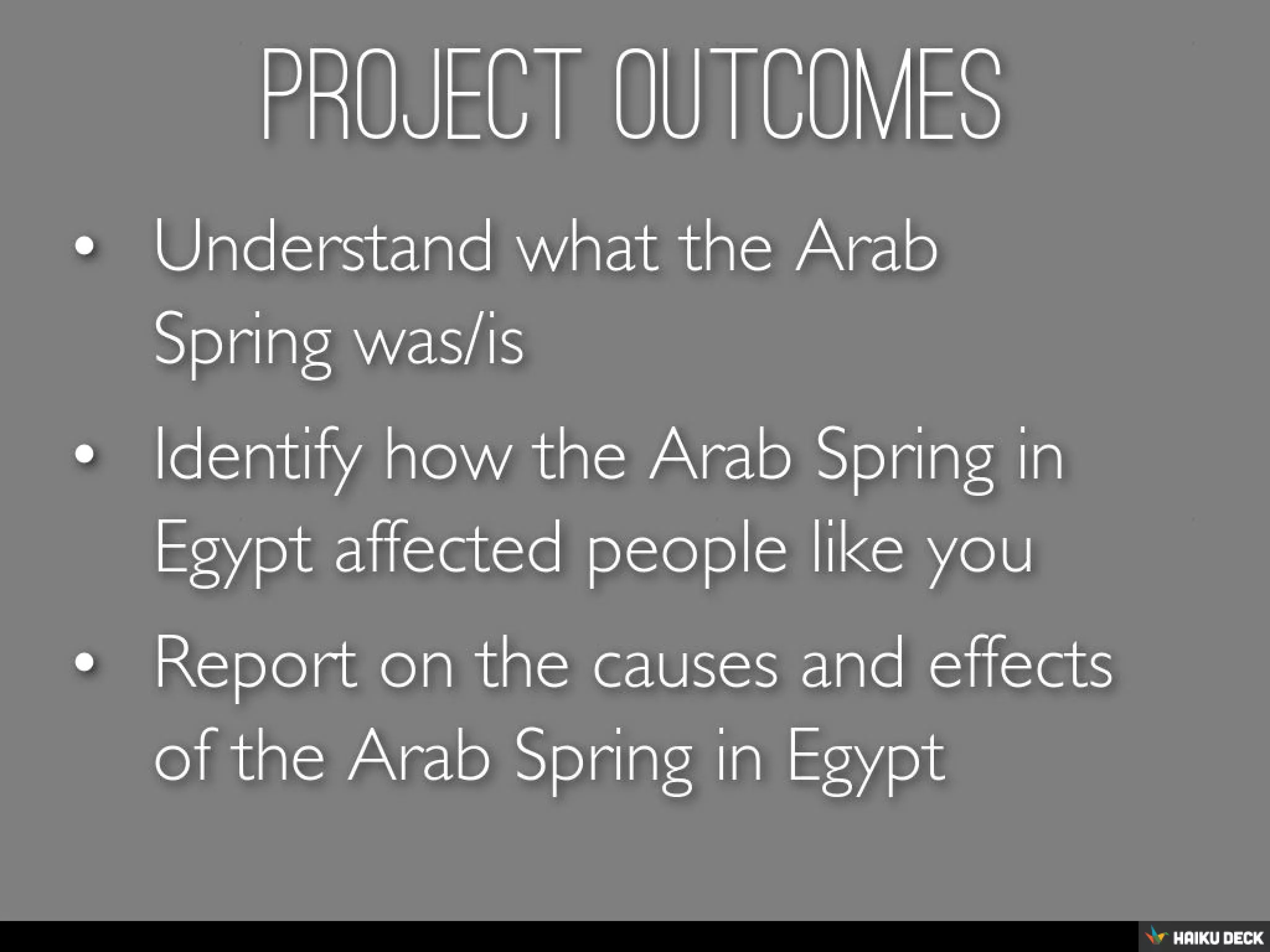 PROJECT OUTCOMES

• Understand what the Arab Spring was/is

• Identify how the Arab Spring in Egypt affected people like you

• Report on the causes and effects of the Arab Spring in Egypt

HAIKU DECK